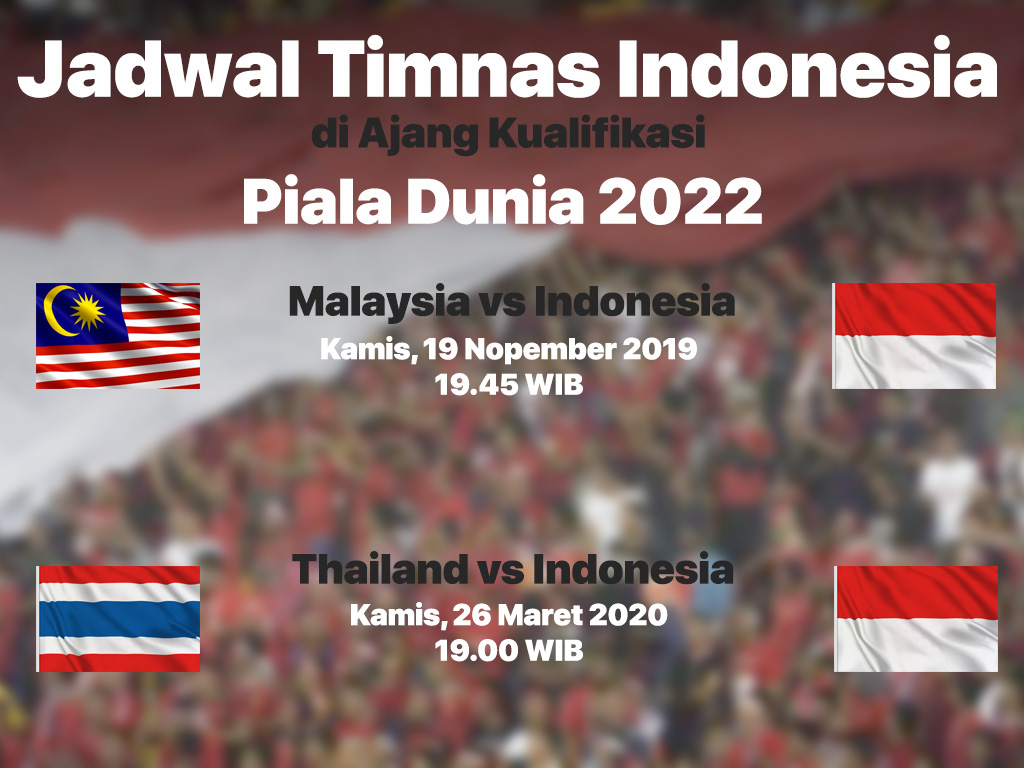 Jadwal Timnas Indonesia
di Ajang Kualifikasi
Piala Dunia 2022

Malaysia vs Indonesia
Kamis, 19 Nopember 2019
19.45 WIB

Thailand vs Indonesia
Kamis, 26 Maret 2020
19.00 WIB